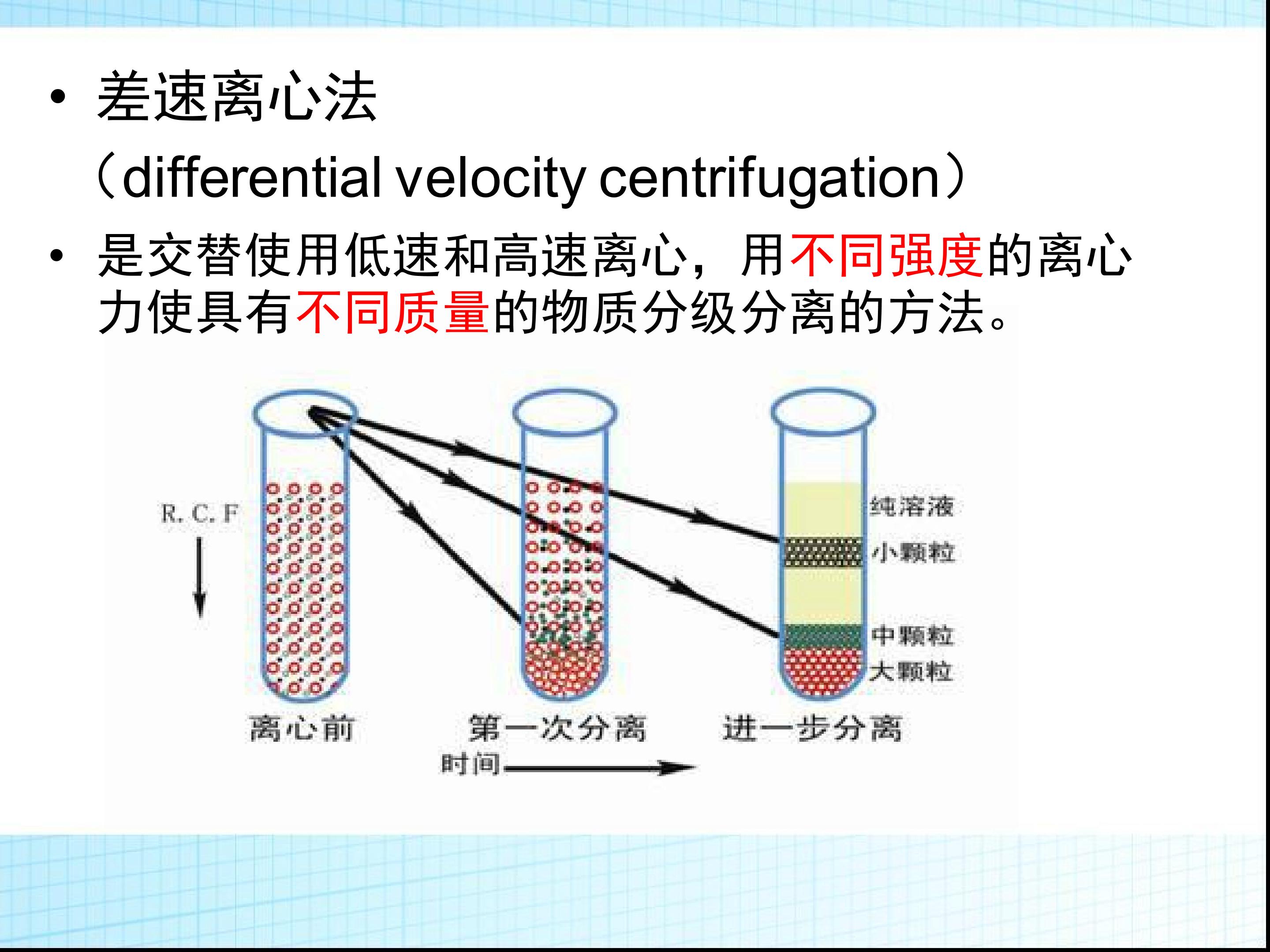 • 差速离心法
（differential velocity centrifugation）

• 是交替使用低速和高速离心，用不同强度的离心力使具有不同质量的物质分级分离的方法。

R. C. F

纯溶液
小颗粒
中颗粒
大颗粒

离心前
第一次分离
进一步分离
时间